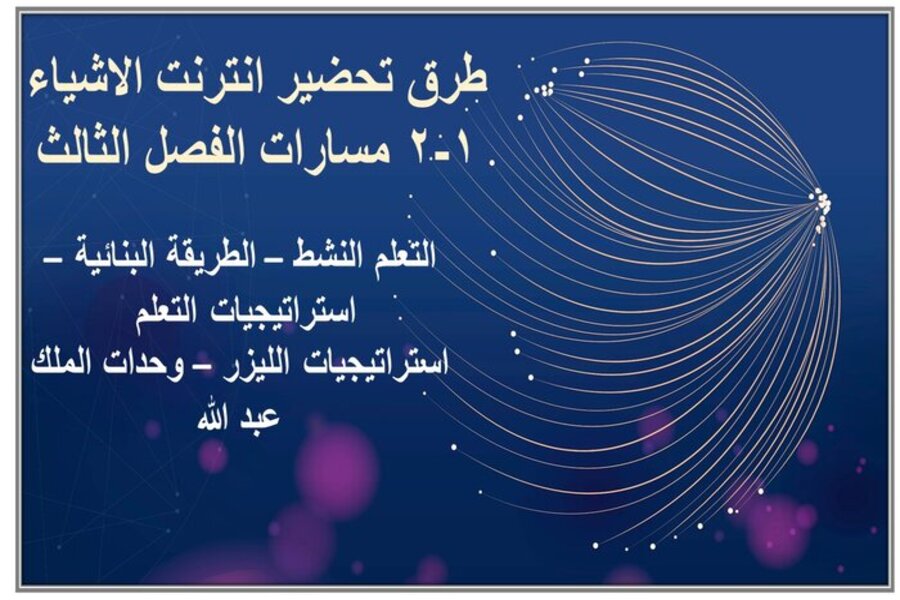 طرق تحضير انترنت الاشياء
١-٢ مسارات الفصل الثالث

التعلم النشط – الطريقة البنائية –
استراتيجيات التعلم
استراتيجيات الليزر – وحدات الملك
عبد الله